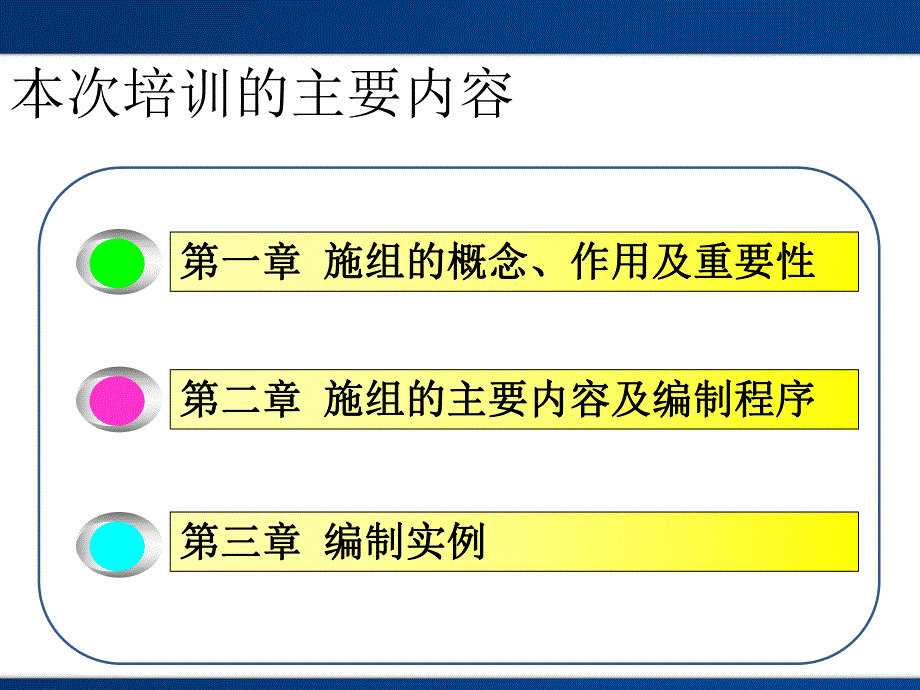 本次培训的主要内容

第一章 施组的概念、作用及重要性

第二章 施组的主要内容及编制程序

第三章 编制实例